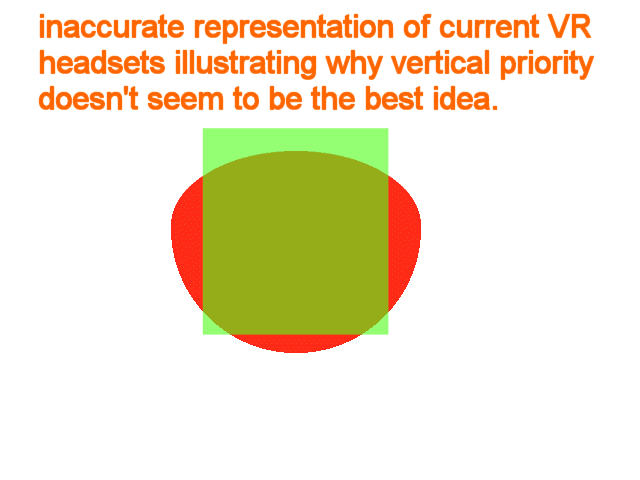 inaccurate representation of current VR headsets illustrating why vertical priority doesn't seem to be the best idea.